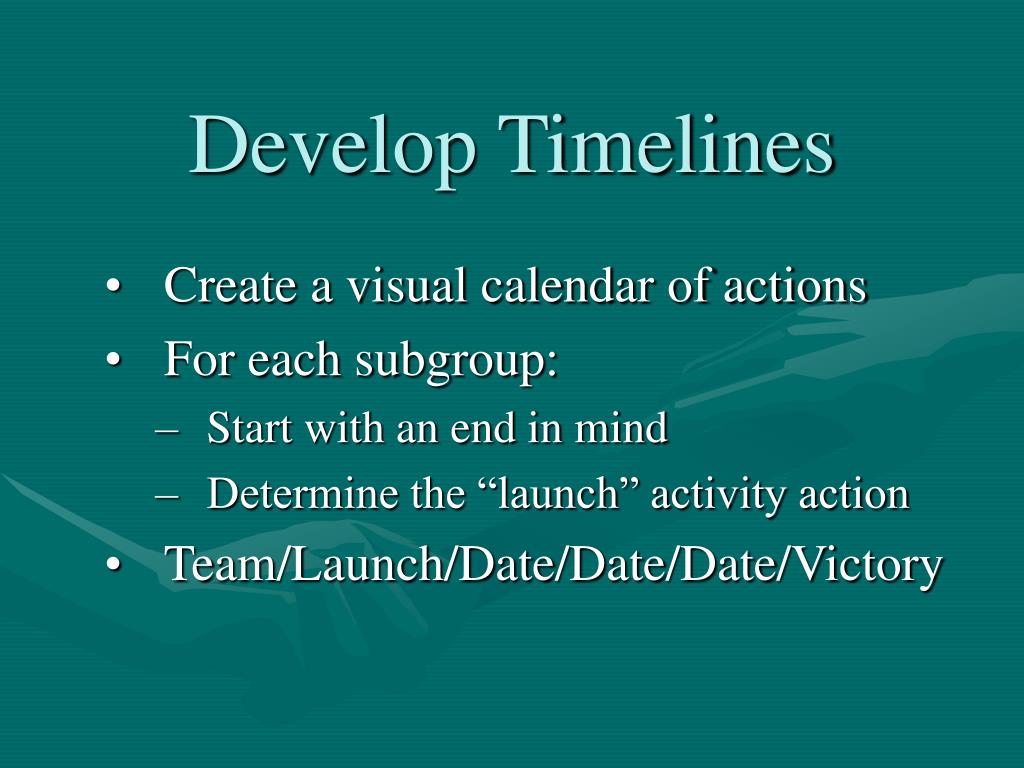 Develop Timelines

• Create a visual calendar of actions
• For each subgroup:
– Start with an end in mind
– Determine the “launch” activity action
• Team/Launch/Date/Date/Date/Victory